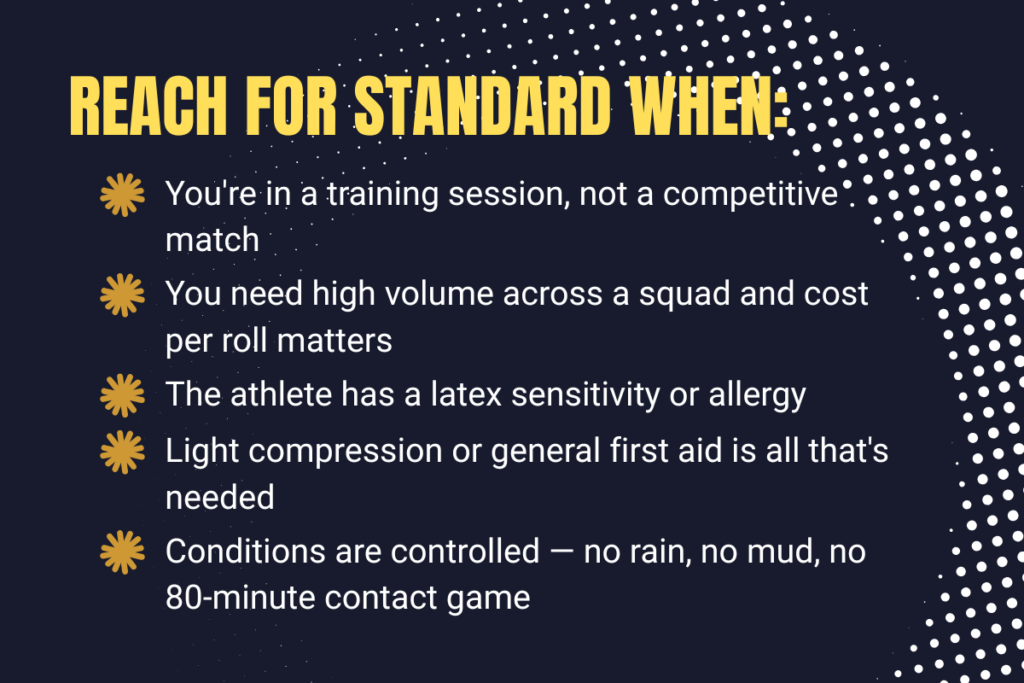 REACH FOR STANDARD WHEN:

You're in a training session, not a competitive match

You need high volume across a squad and cost per roll matters

The athlete has a latex sensitivity or allergy

Light compression or general first aid is all that's needed

Conditions are controlled — no rain, no mud, no 80-minute contact game